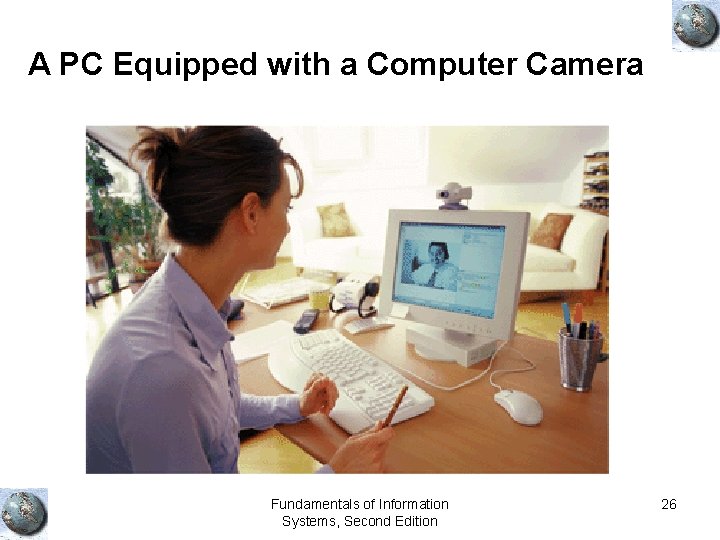 A PC Equipped with a Computer Camera

Fundamentals of Information Systems, Second Edition

26